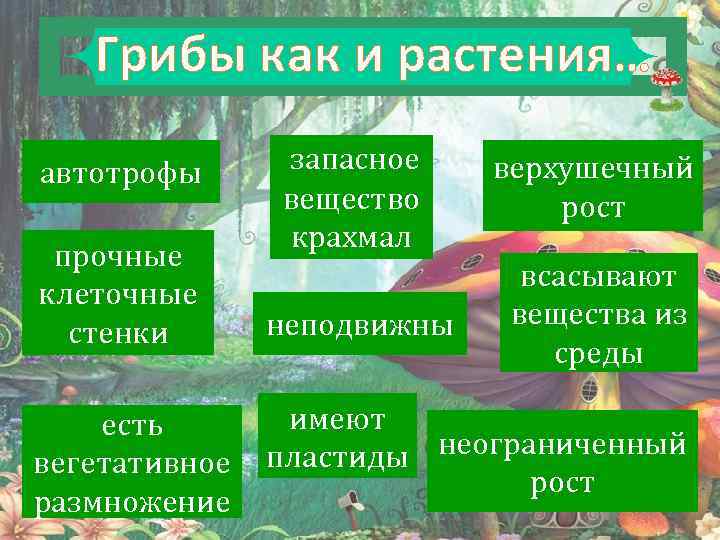 Грибы как и растения…

автотрофы

запасное вещество крахмал

верхушечный рост

прочные клеточные стенки

неподвижны

всасывают вещества из среды

есть вегетативное размножение

имеют пластиды

неограниченный рост